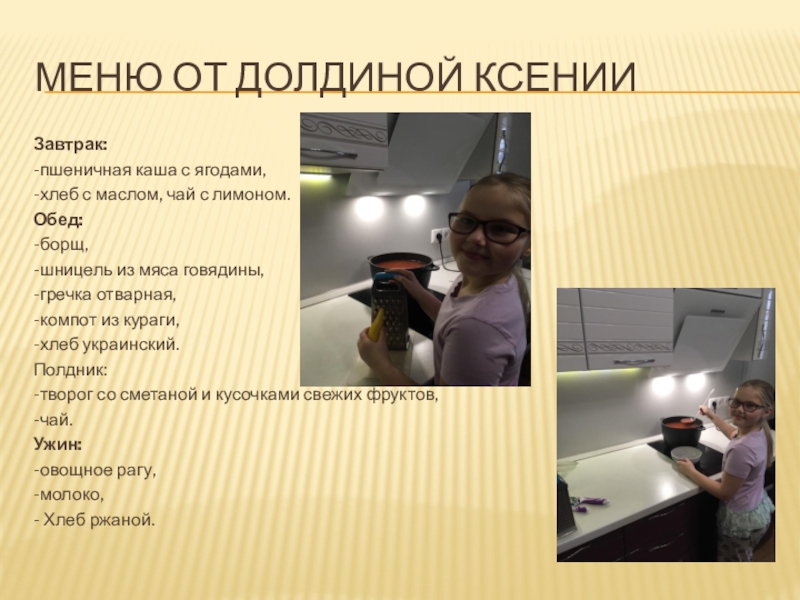 МЕНЮ ОТ ДОЛДИНОЙ КСЕНИИ

Завтрак:
-пшеничная каша с ягодами,
-хлеб с маслом, чай с лимоном.
Обед:
-борщ,
-шницель из мяса говядины,
-гречка отварная,
-компот из кураги,
-хлеб украинский.
Полдник:
-творог со сметаной и кусочками свежих фруктов,
-чай.
Ужин:
-овощное рагу,
-молоко,
- Хлеб ржаной.